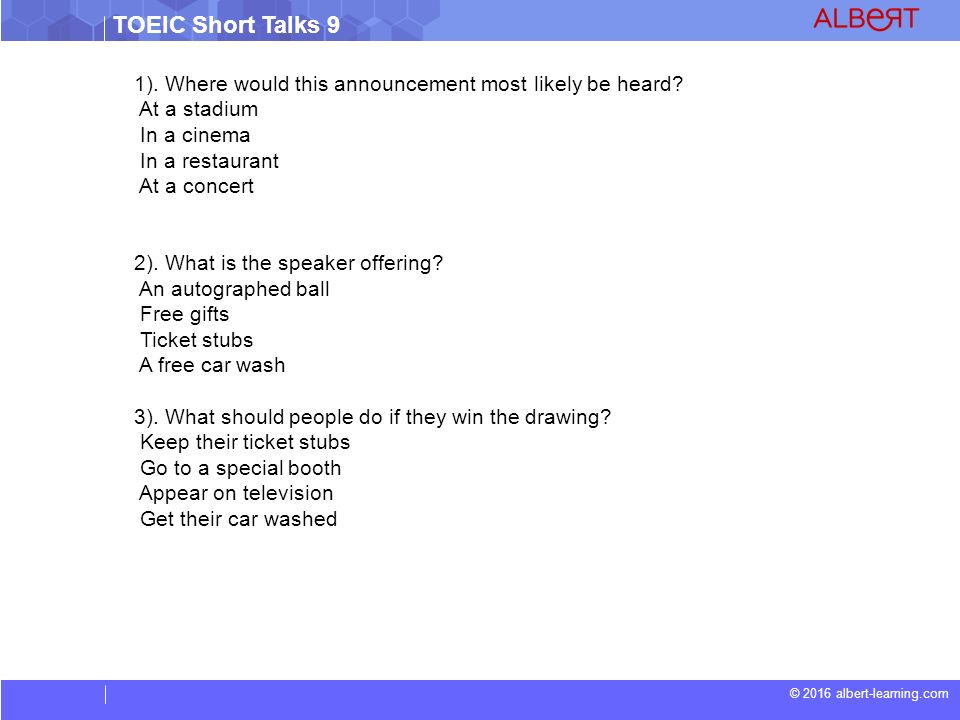 TOEIC Short Talks 9

ALBERT

1). Where would this announcement most likely be heard?
At a stadium
In a cinema
In a restaurant
At a concert

2). What is the speaker offering?
An autographed ball
Free gifts
Ticket stubs
A free car wash

3). What should people do if they win the drawing?
Keep their ticket stubs
Go to a special booth
Appear on television
Get their car washed

© 2016 albert-learning.com